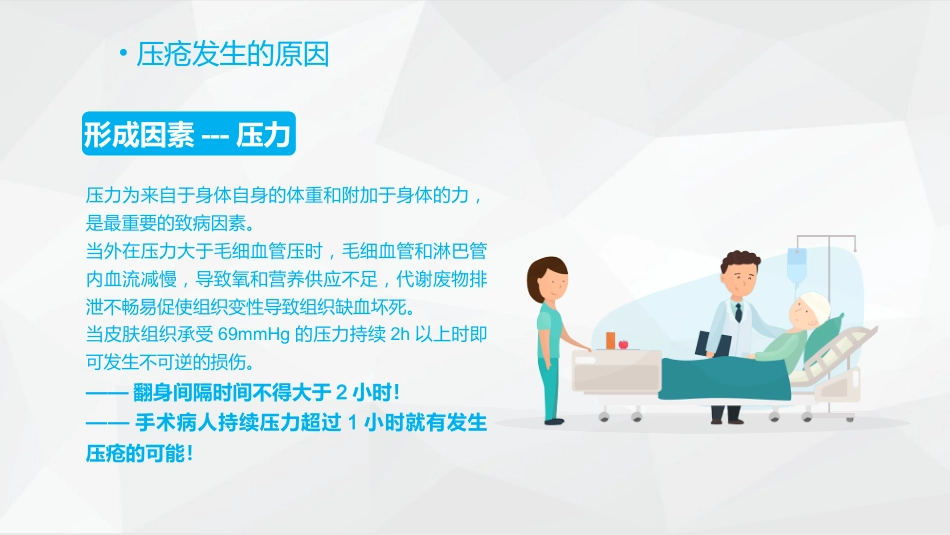 • 压疮发生的原因

形成因素 --- 压力

压力为来自于身体自身的体重和附加于身体的力，是最重要的致病因素。
当外在压力大于毛细血管压时，毛细血管和淋巴管内血流减慢，导致氧和营养供应不足，代谢废物排泄不畅易促使组织变性导致组织缺血坏死。
当皮肤组织承受 69mmHg 的压力持续 2h 以上时即可发生不可逆的损伤。
—— 翻身间隔时间不得大于 2 小时！
—— 手术病人持续压力超过 1 小时就有发生压疮的可能！